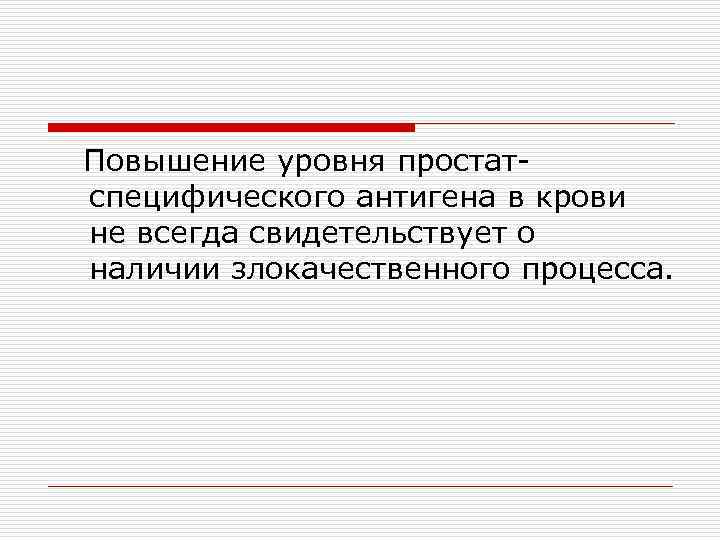 Повышение уровня простат-специфического антигена в крови не всегда свидетельствует о наличии злокачественного процесса.